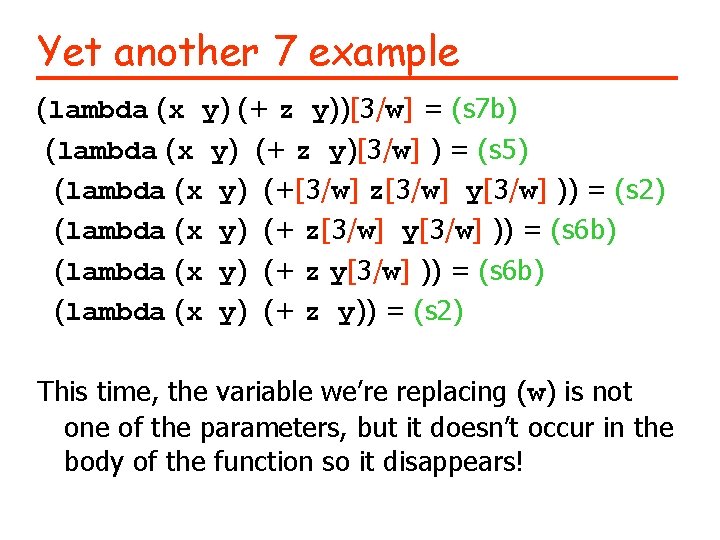 Yet another 7 example

(lambda (x y) (+ z y))[3/w] = (s7b)
(lambda (x y) (+ z y)[3/w] ) = (s5)
(lambda (x y) (+[3/w] z[3/w] y[3/w] )) = (s2)
(lambda (x y) (+ z[3/w] y[3/w] )) = (s6b)
(lambda (x y) (+ z y[3/w] )) = (s6b)
(lambda (x y) (+ z y)) = (s2)

This time, the variable we're replacing (w) is not one of the parameters, but it doesn't occur in the body of the function so it disappears!